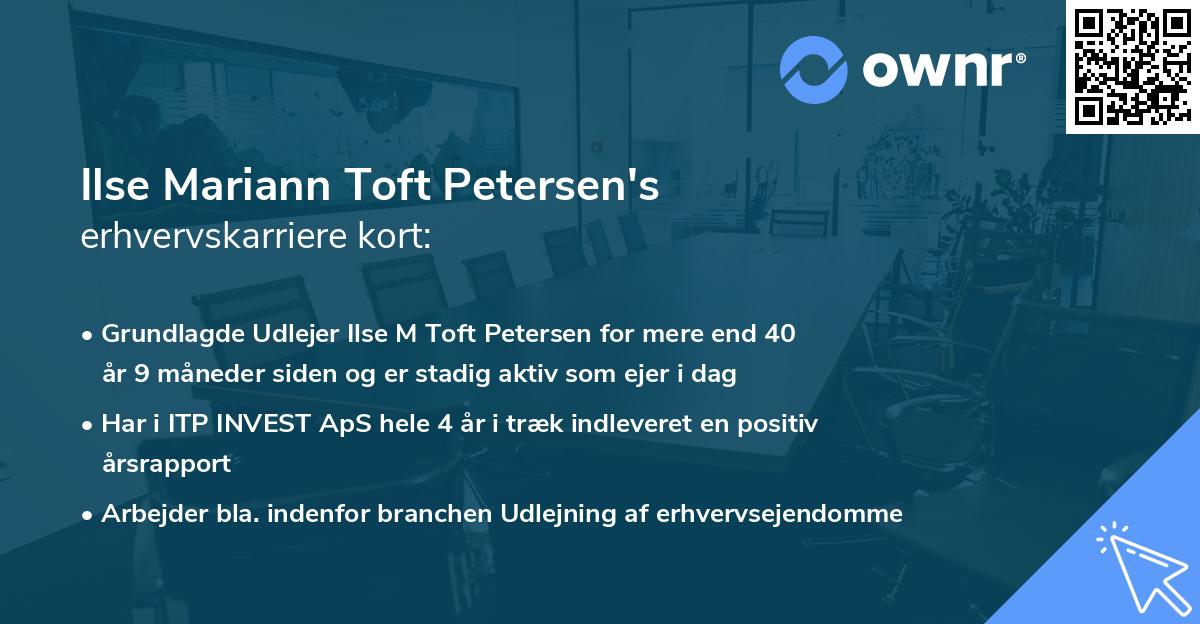 ownr®

Ilse Mariann Toft Petersen's
erhvervskarriere kort:

• Grundlagde Udlejer Ilse M Toft Petersen for mere end 40 år 9 måneder siden og er stadig aktiv som ejer i dag
• Har i ITP INVEST ApS hele 4 år i træk indleveret en positiv årsrapport
• Arbejder bla. indenfor branchen Udlejning af erhvervsejendomme